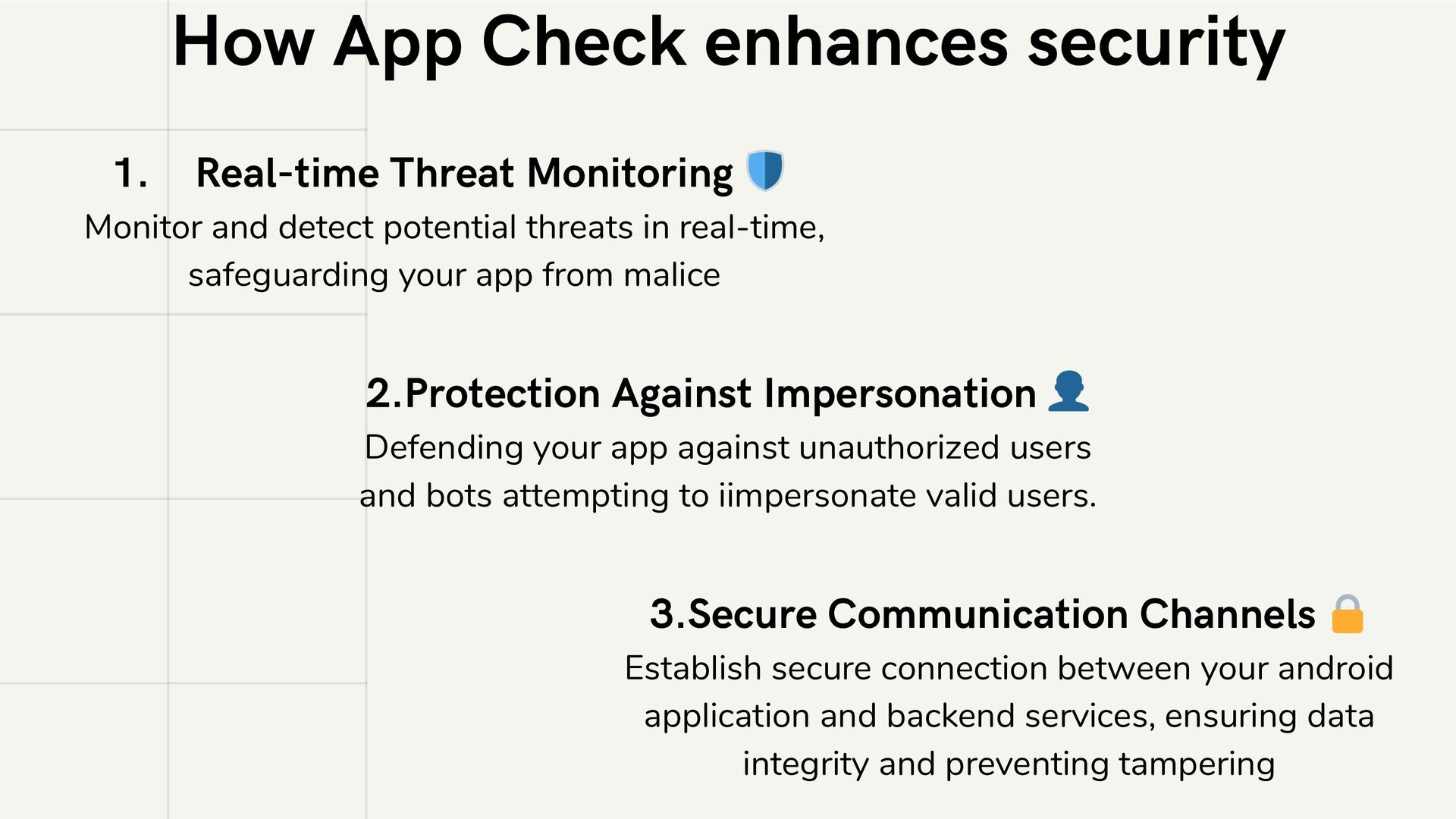 How App Check enhances security

1. Real-time Threat Monitoring 🛡️
Monitor and detect potential threats in real-time, safeguarding your app from malice

2.Protection Against Impersonation 👤
Defending your app against unauthorized users and bots attempting to iimpersonate valid users.

3.Secure Communication Channels 🔒
Establish secure connection between your android application and backend services, ensuring data integrity and preventing tampering